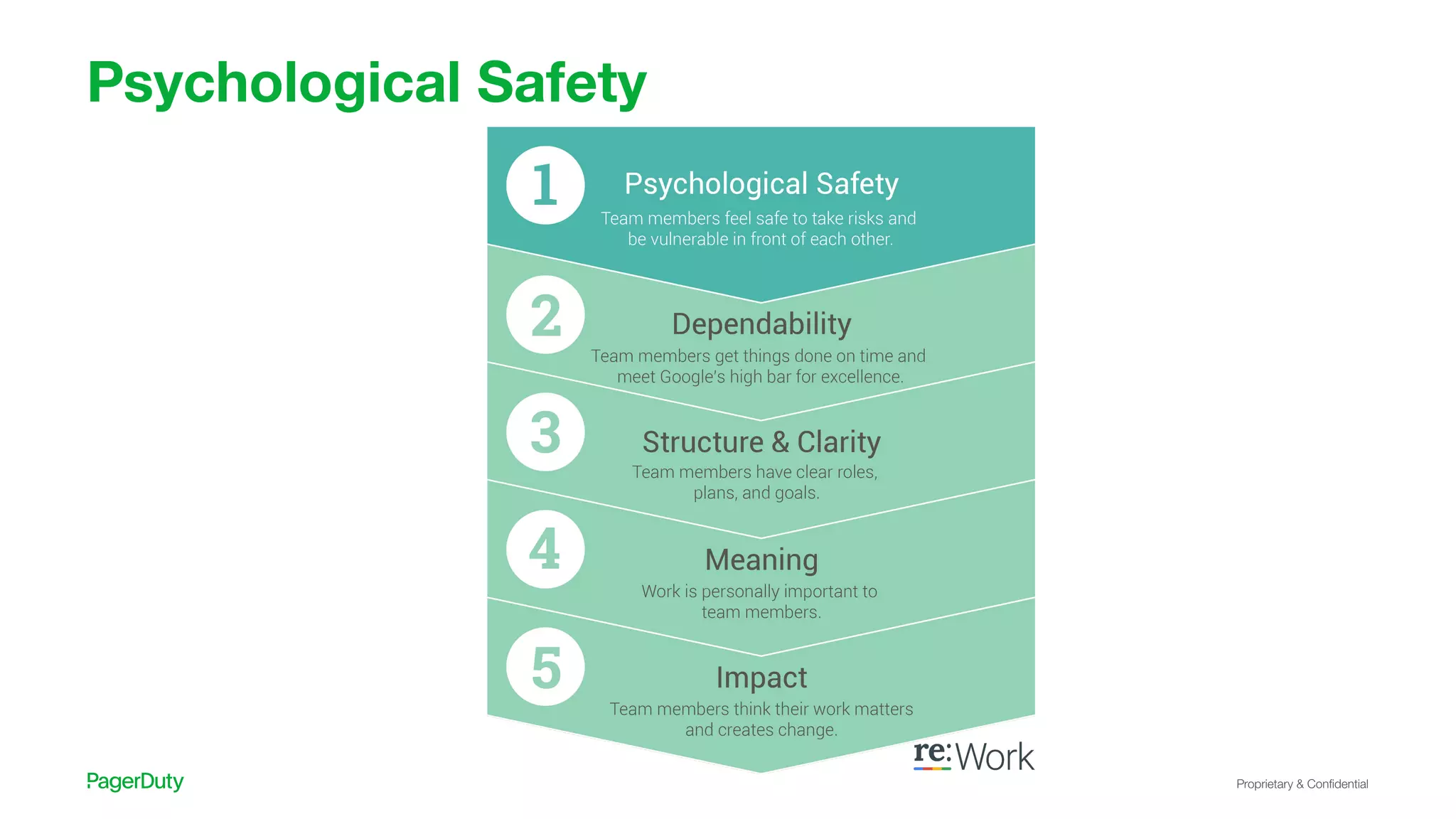 Psychological Safety

1 Psychological Safety
Team members feel safe to take risks and be vulnerable in front of each other.

2 Dependability
Team members get things done on time and meet Google's high bar for excellence.

3 Structure & Clarity
Team members have clear roles, plans, and goals.

4 Meaning
Work is personally important to team members.

5 Impact
Team members think their work matters and creates change.

re:Work

PagerDuty

Proprietary & Confidential